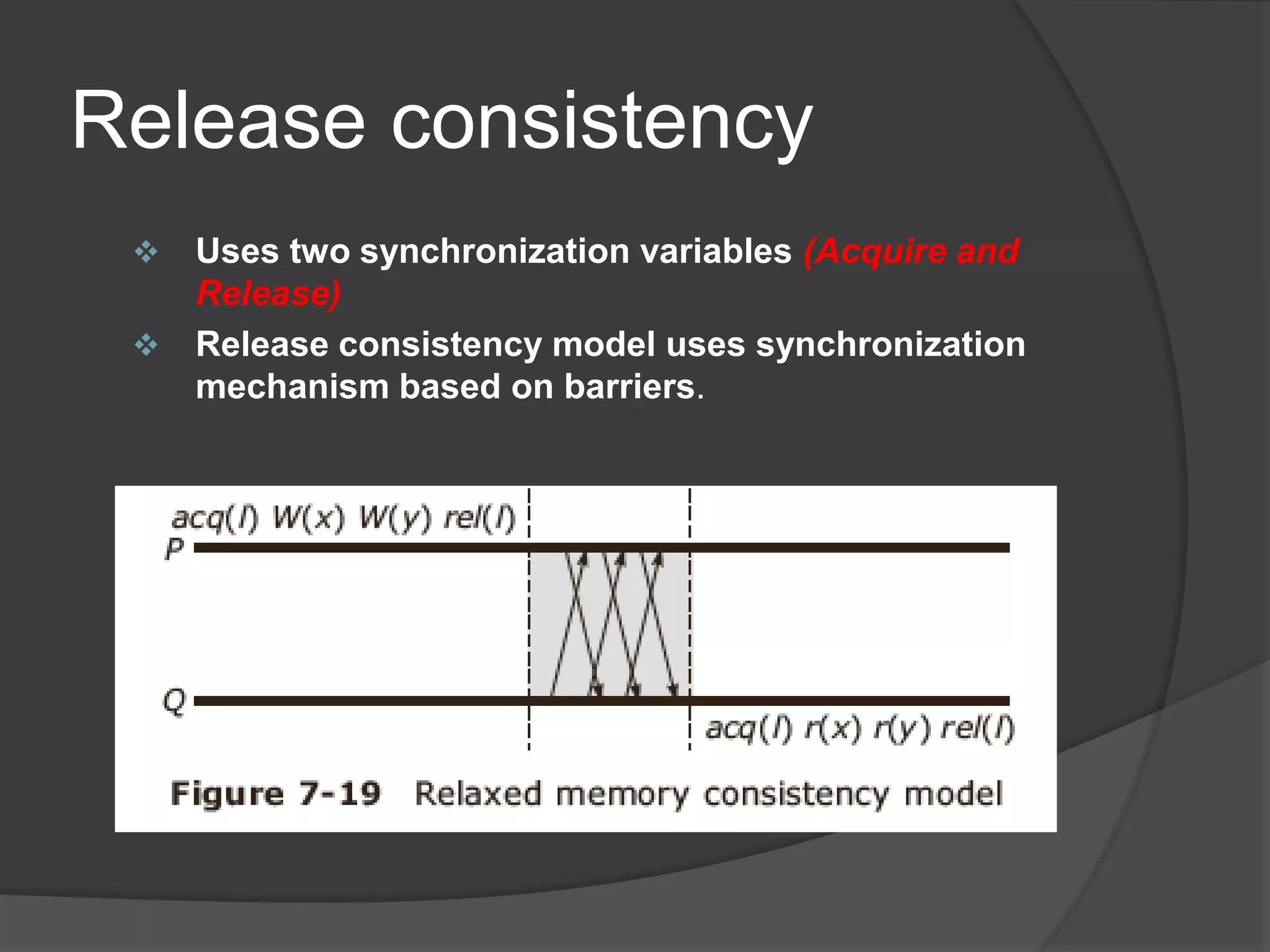 Release consistency

❖ Uses two synchronization variables (Acquire and Release)

❖ Release consistency model uses synchronization mechanism based on barriers.

acq(l) W(x) W(y) rel(l)
P
Q
acq(l) r(x) r(y) rel(l)

Figure 7-19 Relaxed memory consistency model